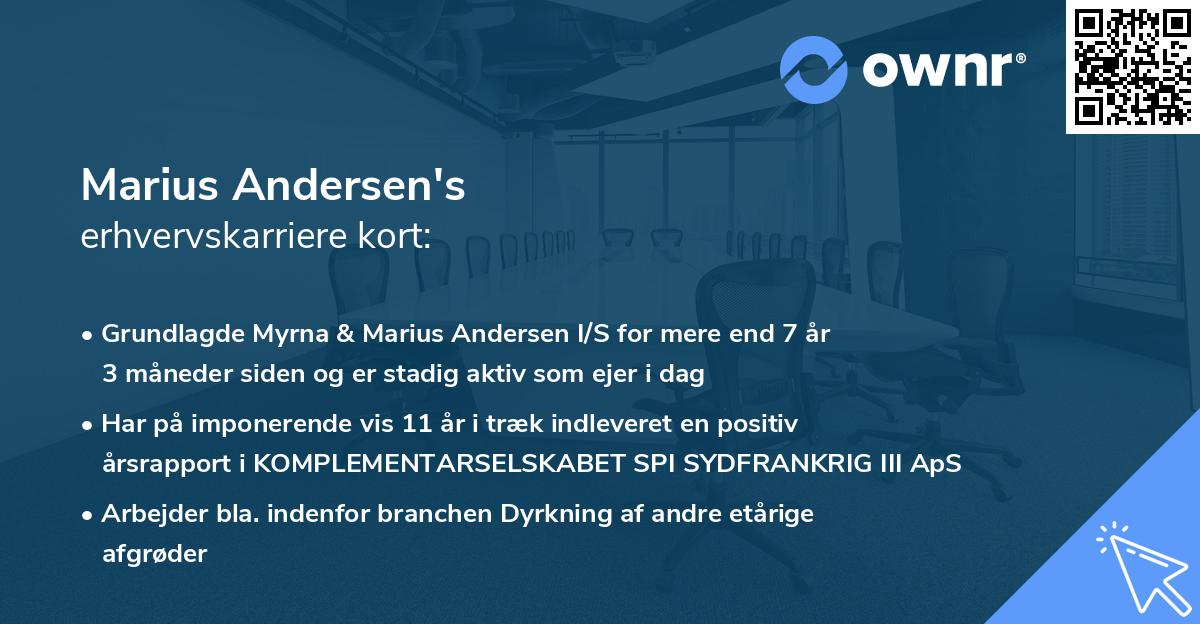 ownr®

Marius Andersen's
erhvervskarriere kort:

• Grundlagde Myrna & Marius Andersen I/S for mere end 7 år 3 måneder siden og er stadig aktiv som ejer i dag

• Har på imponerende vis 11 år i træk indleveret en positiv årsrapport i KOMPLEMENTARSELSKABET SPI SYDFRANKRIG III ApS

• Arbejder bla. indenfor branchen Dyrkning af andre etårige afgrøder